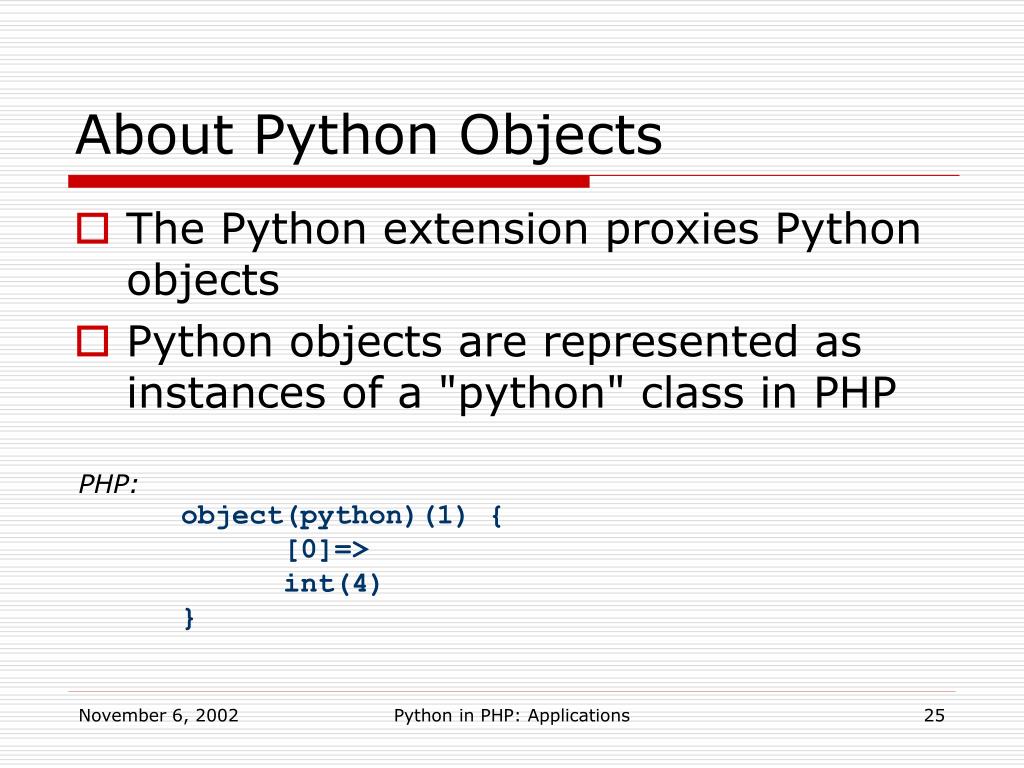 About Python Objects

The Python extension proxies Python objects

Python objects are represented as instances of a "python" class in PHP

PHP:

object(python)(1) {
[0]=>
int(4)
}

November 6, 2002

Python in PHP: Applications

25